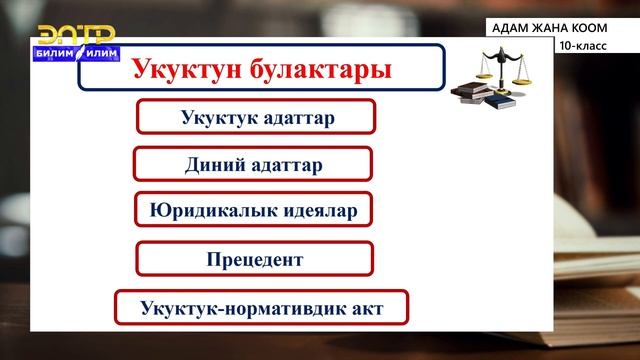 ЭЛТР
БИЛИМ ИЛИМ

АДАМ ЖАНА КООМ
10-класс

Укуктун булактары

Укуктук адаттар

Диний адаттар

Юридикалык идеялар

Прецедент

Укуктук-нормативдик акт